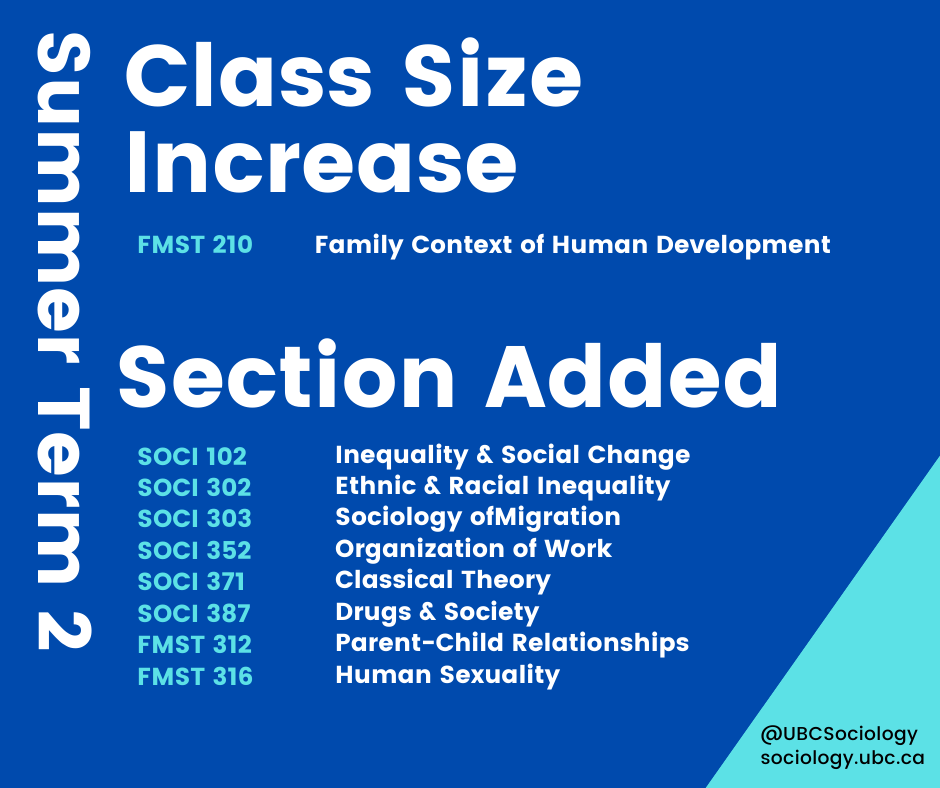 Summer Term 2

Class Size Increase

FMST 210 Family Context of Human Development

Section Added

SOCI 102 Inequality & Social Change
SOCI 302 Ethnic & Racial Inequality
SOCI 303 Sociology ofMigration
SOCI 352 Organization of Work
SOCI 371 Classical Theory
SOCI 387 Drugs & Society
FMST 312 Parent-Child Relationships
FMST 316 Human Sexuality

@UBCSociology
sociology.ubc.ca